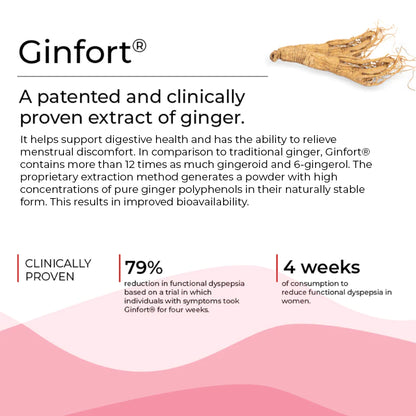 Ginfort®

A patented and clinically proven extract of ginger.

It helps support digestive health and has the ability to relieve menstrual discomfort. In comparison to traditional ginger, Ginfort® contains more than 12 times as much gingeroid and 6-gingerol. The proprietary extraction method generates a powder with high concentrations of pure ginger polyphenols in their naturally stable form. This results in improved bioavailability.

CLINICALLY PROVEN

79%
reduction in functional dyspepsia based on a trial in which individuals with symptoms took Ginfort® for four weeks.

4 weeks
of consumption to reduce functional dyspepsia in women.